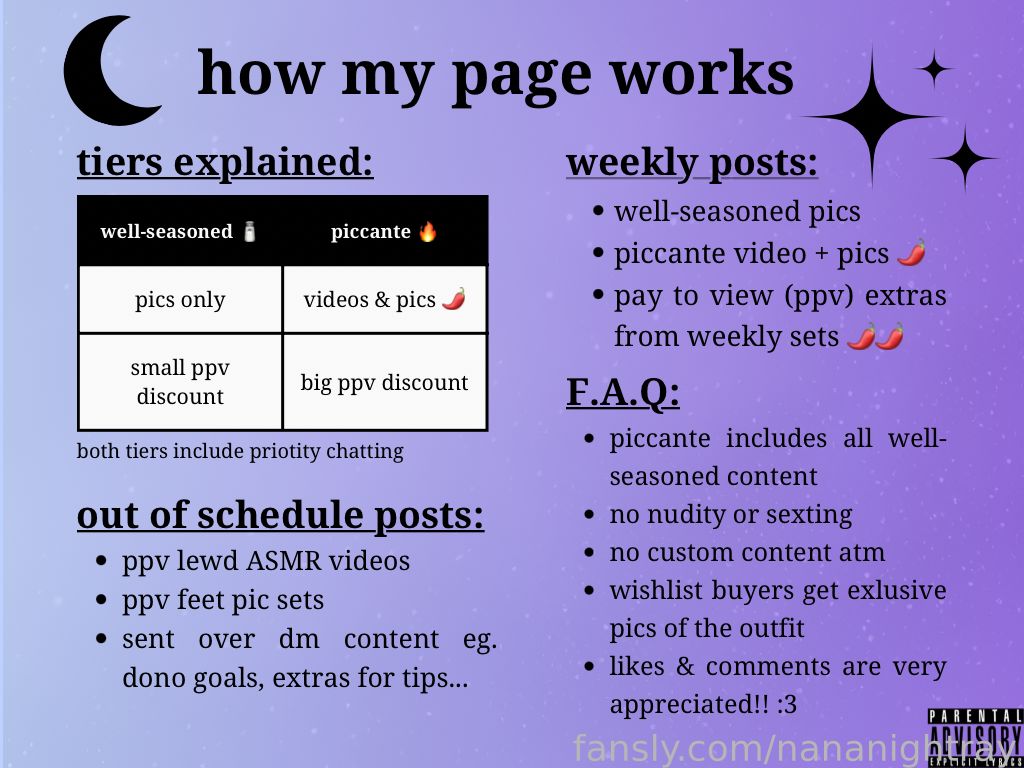 how my page works

tiers explained:

| well-seasoned 🧂 | piccante 🔥 |
|---|---|
| pics only | videos & pics 🌶️ |
| small ppv discount | big ppv discount |

both tiers include priotity chatting

out of schedule posts:

- ppv lewd ASMR videos
- ppv feet pic sets
- sent over dm content eg. dono goals, extras for tips...

weekly posts:

- well-seasoned pics
- piccante video + pics 🌶️
- pay to view (ppv) extras from weekly sets 🌶️🌶️

F.A.Q:

- piccante includes all well-seasoned content
- no nudity or sexting
- no custom content atm
- wishlist buyers get exlusive pics of the outfit
- likes & comments are very appreciated!! :3

PARENTAL ADVISORY EXPLICIT LYRICS

fansly.com/nananightray